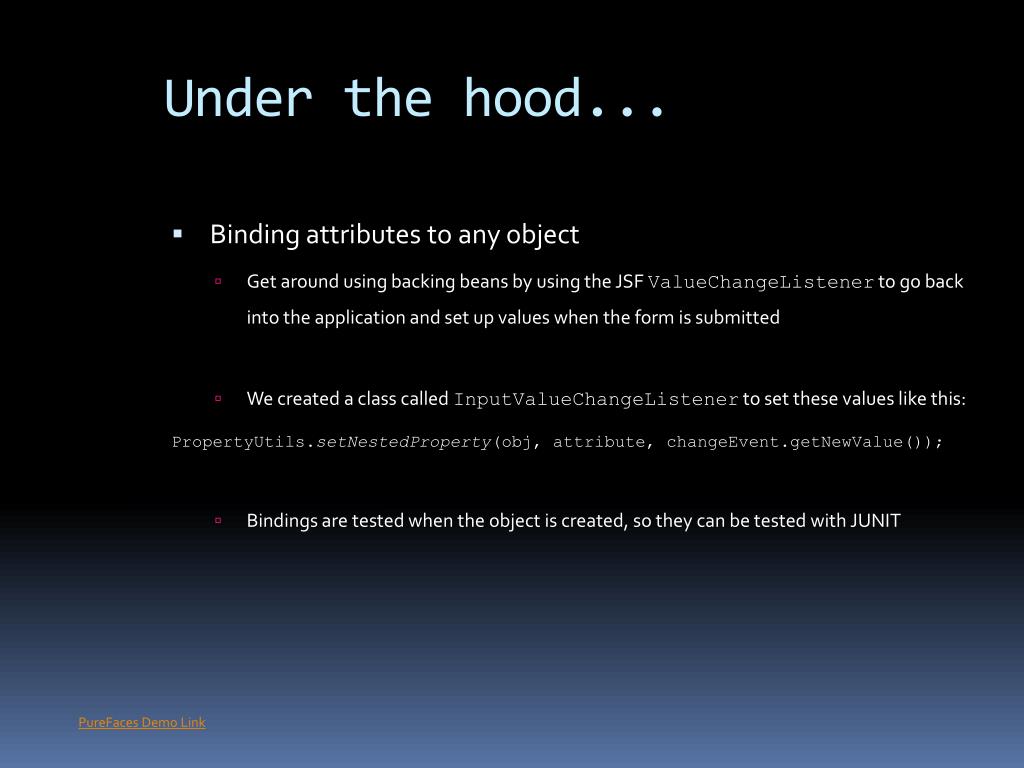 Under the hood...

Binding attributes to any object

Get around using backing beans by using the JSF ValueChangeListener to go back into the application and set up values when the form is submitted

We created a class called InputValueChangeListener to set these values like this:

PropertyUtils.setNestedProperty(obj, attribute, changeEvent.getNewValue());

Bindings are tested when the object is created, so they can be tested with JUNIT

PureFaces Demo Link